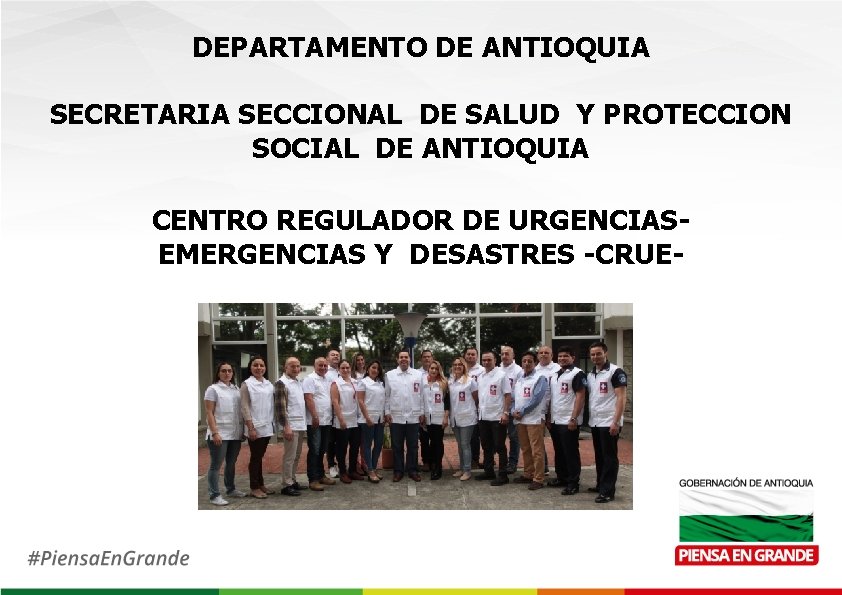 DEPARTAMENTO DE ANTIOQUIA

SECRETARIA SECCIONAL DE SALUD Y PROTECCION SOCIAL DE ANTIOQUIA

CENTRO REGULADOR DE URGENCIAS-EMERGENCIAS Y DESASTRES -CRUE-

GOBERNACIÓN DE ANTIOQUIA

PIENSA EN GRANDE

#PiensaEnGrande